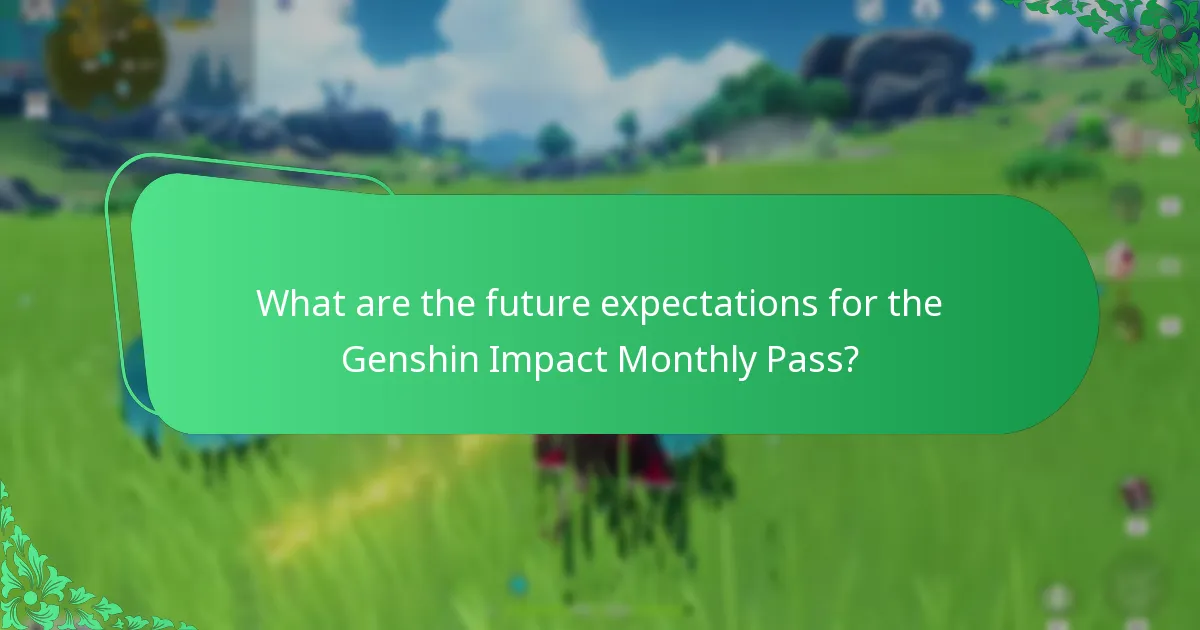 What are the future expectations for the Genshin Impact Monthly Pass?